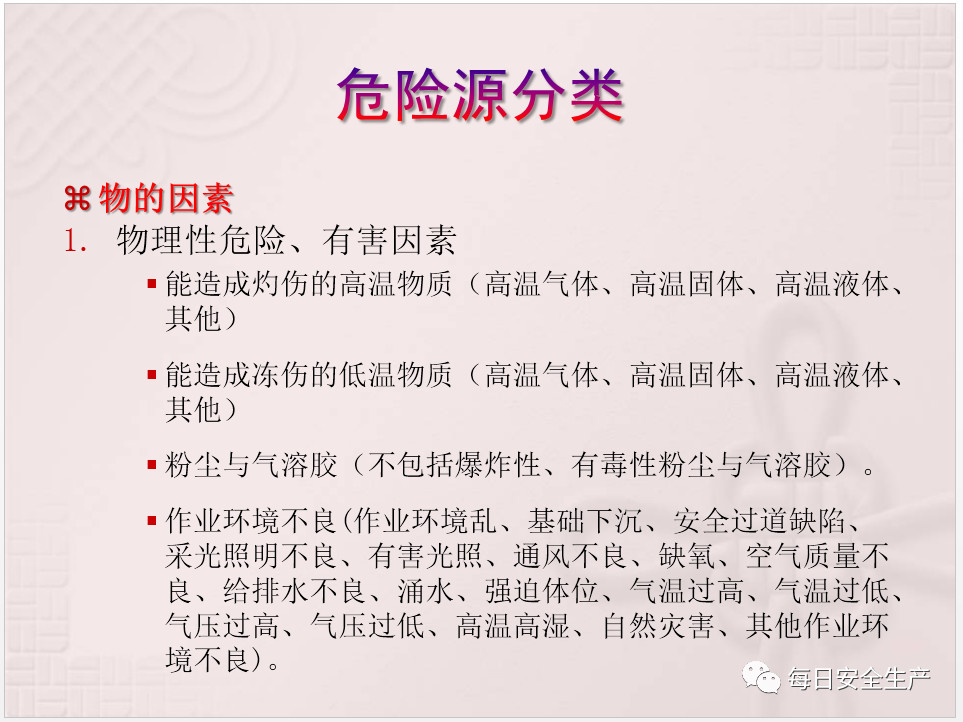 危险源分类

⌘ 物的因素

1. 物理性危险、有害因素

▪ 能造成灼伤的高温物质（高温气体、高温固体、高温液体、其他）

▪ 能造成冻伤的低温物质（高温气体、高温固体、高温液体、其他）

▪ 粉尘与气溶胶（不包括爆炸性、有毒性粉尘与气溶胶）。

▪ 作业环境不良(作业环境乱、基础下沉、安全过道缺陷、采光照明不良、有害光照、通风不良、缺氧、空气质量不良、给排水不良、涌水、强迫体位、气温过高、气温过低、气压过高、气压过低、高温高湿、自然灾害、其他作业环境不良)。

每日安全生产